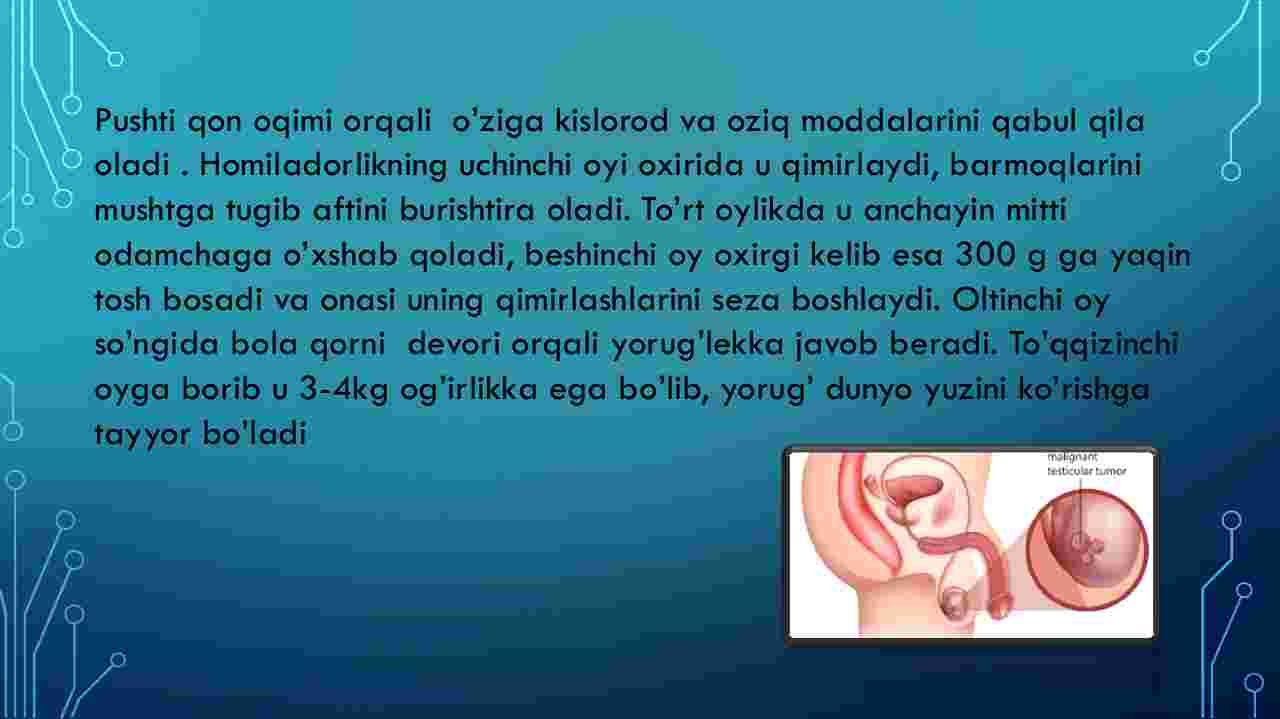 Pushti qon oqimi orqali o'ziga kislorod va oziq moddalarini qabul qila oladi . Homiladorlikning uchinchi oyi oxirida u qimirlaydi, barmoqlarini mushtga tugib aftini burishtira oladi. To'rt oylikda u anchayin mitti odamchaga o'xshab qoladi, beshinchi oy oxirgi kelib esa 300 g ga yaqin tosh bosadi va onasi uning qimirlashlarini seza boshlaydi. Oltinchi oy so'ngida bola qorni devori orqali yorug'lekka javob beradi. To'qqizinchi oyga borib u 3-4kg og'irlikka ega bo'lib, yorug' dunyo yuzini ko'rishga tayyor bo'ladi

malignant testicular tumor